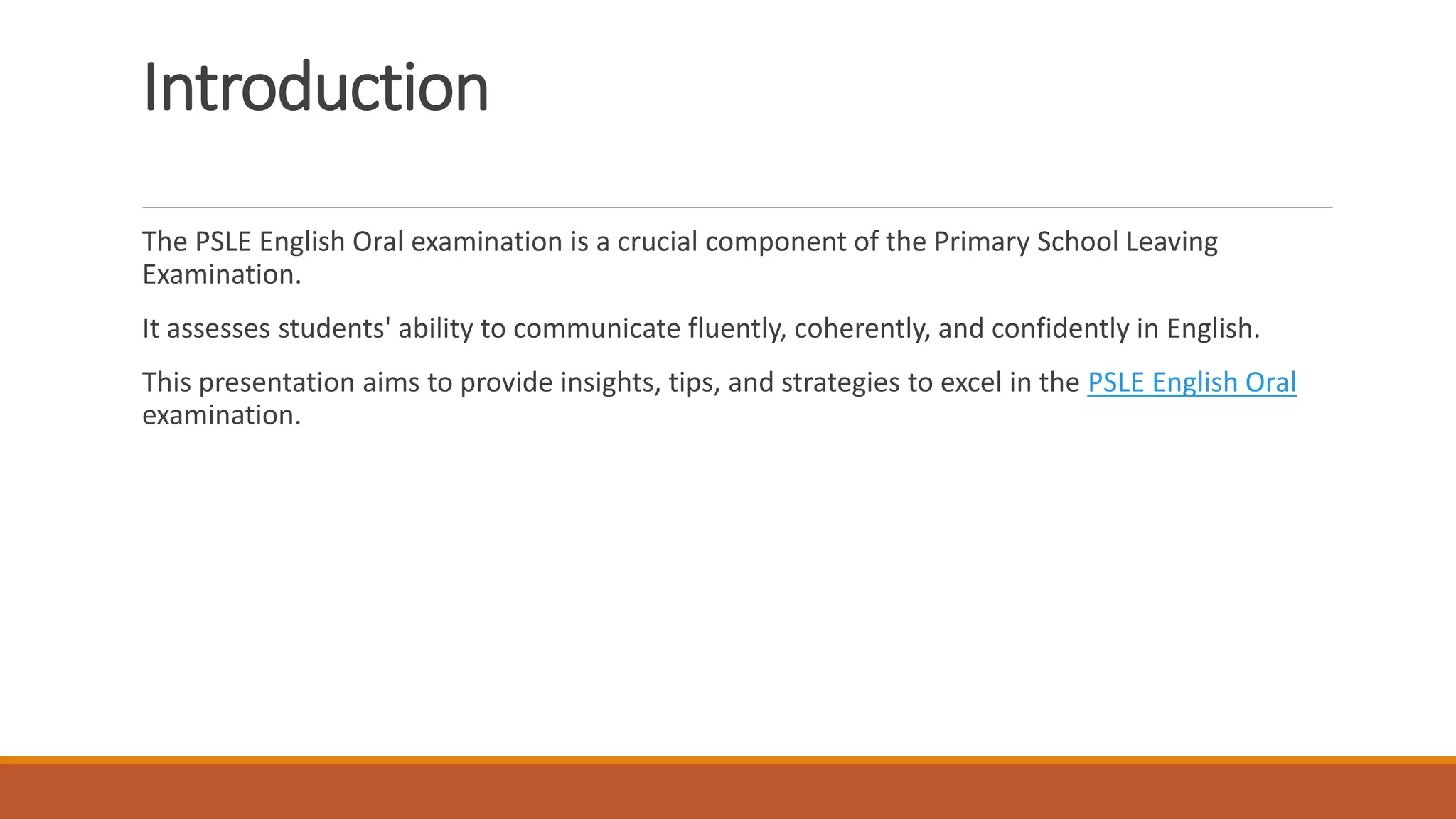 Introduction

The PSLE English Oral examination is a crucial component of the Primary School Leaving Examination.

It assesses students' ability to communicate fluently, coherently, and confidently in English.

This presentation aims to provide insights, tips, and strategies to excel in the PSLE English Oral examination.